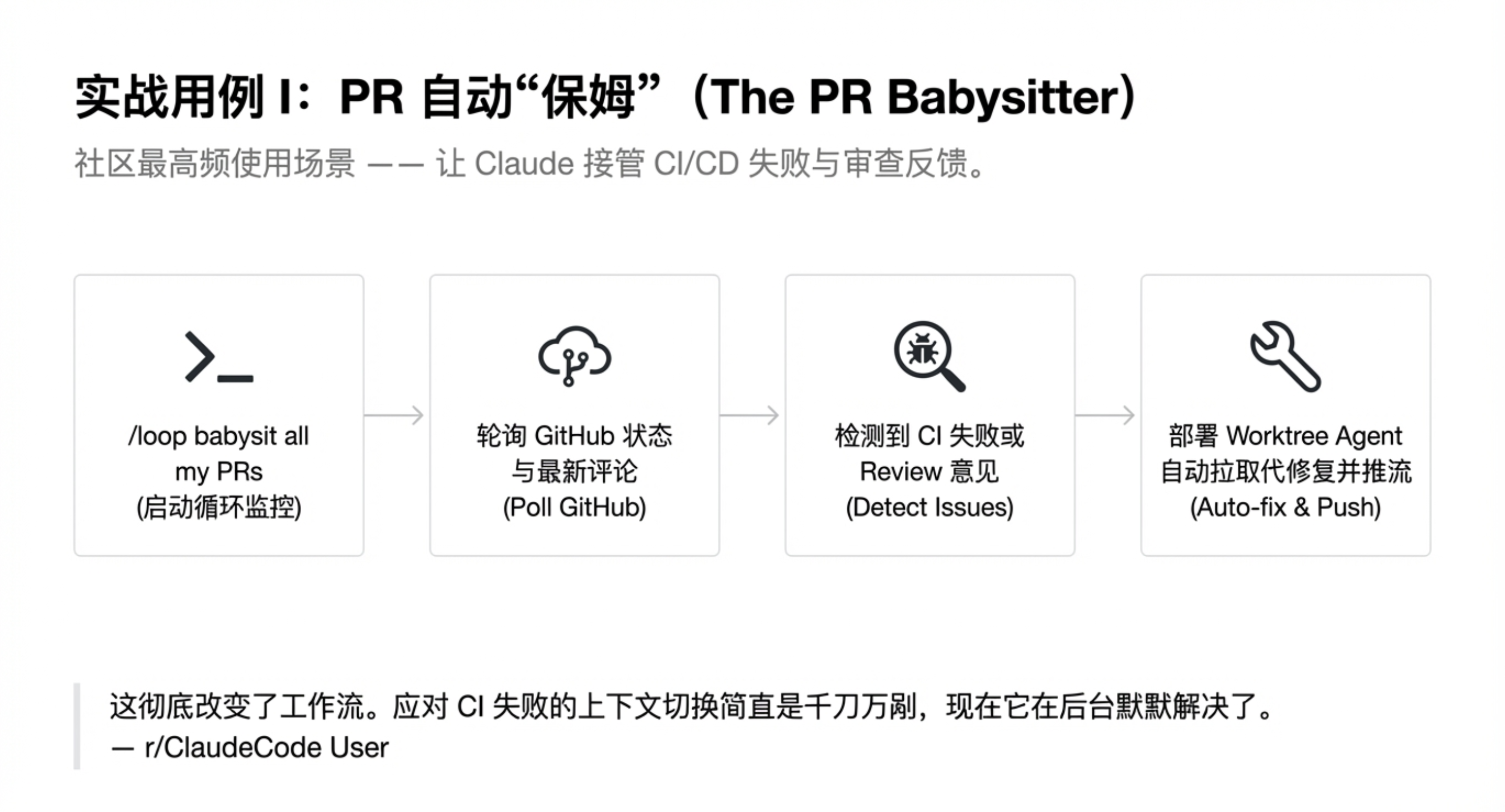 实战用例 I：PR 自动“保姆”（The PR Babysitter）

社区最高频使用场景 —— 让 Claude 接管 CI/CD 失败与审查反馈。

/loop babysit all my PRs
(启动循环监控)

轮询 GitHub 状态与最新评论
(Poll GitHub)

检测到 CI 失败或 Review 意见
(Detect Issues)

部署 Worktree Agent 自动拉取代修复并推流
(Auto-fix & Push)

这彻底改变了工作流。应对 CI 失败的上下文切换简直是千刀万剐，现在它在后台默默解决了。
— r/ClaudeCode User